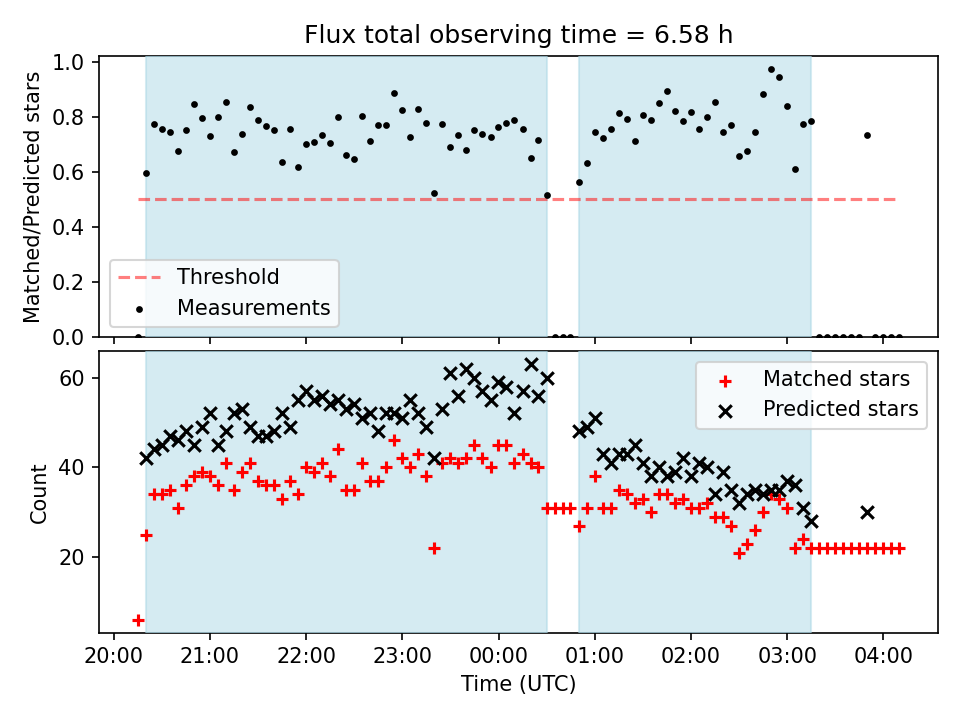 Flux total observing time = 6.58 h

Matched/Predicted stars

1.0
0.8
0.6
0.4
0.2
0.0

Threshold
Measurements

Count

60
40
20

Matched stars
Predicted stars

20:00 21:00 22:00 23:00 00:00 01:00 02:00 03:00 04:00

Time (UTC)